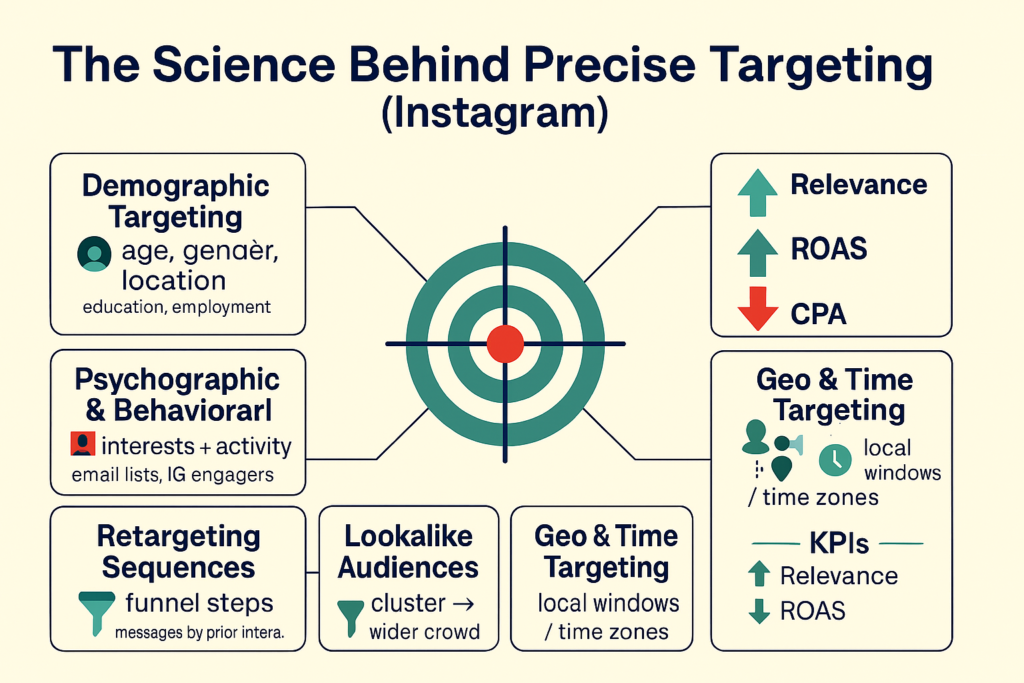 The Science Behind Precise Targeting (Instagram)

Demographic Targeting
age, genaèr, location
education, employment

Psychographic & Behaviorarl
interests + activity
email lists, IG engagers

Retargeting Sequences
funnel steps
messages by prior intera.

Lookalike Audiences
cluster → wider crowd

Geo & Time Targeting
local windows / time zones

Relevance
ROAS
CPA

Geo & Time Targeting
local windows / time zones

KPIs
Relevance
ROAS